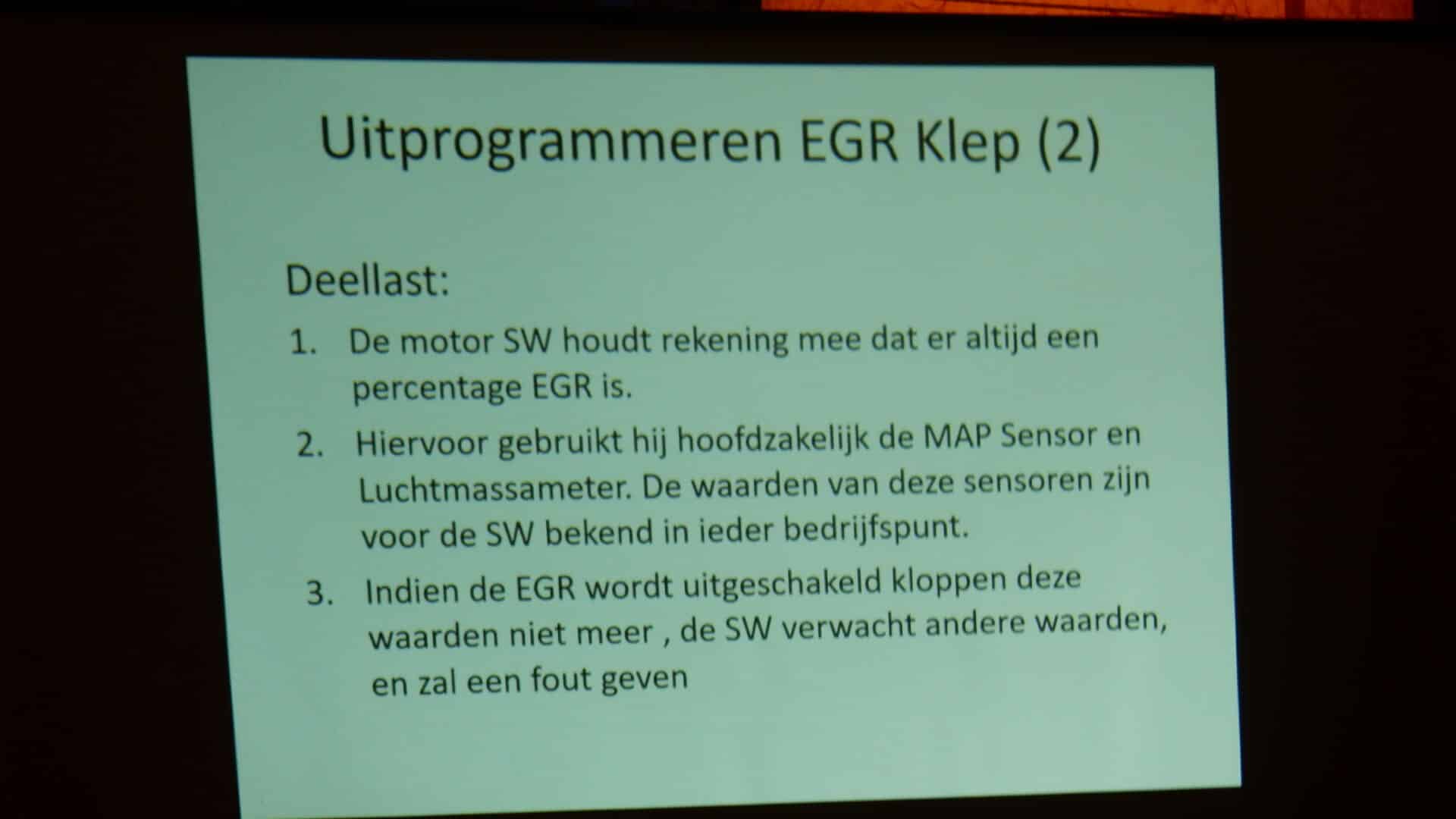 Uitprogrammeren EGR Klep (2)

Deellast:

1. De motor SW houdt rekening mee dat er altijd een percentage EGR is.

2. Hiervoor gebruikt hij hoofdzakelijk de MAP Sensor en Luchtmassameter. De waarden van deze sensoren zijn voor de SW bekend in ieder bedrijfspunt.

3. Indien de EGR wordt uitgeschakeld kloppen deze waarden niet meer , de SW verwacht andere waarden, en zal een fout geven